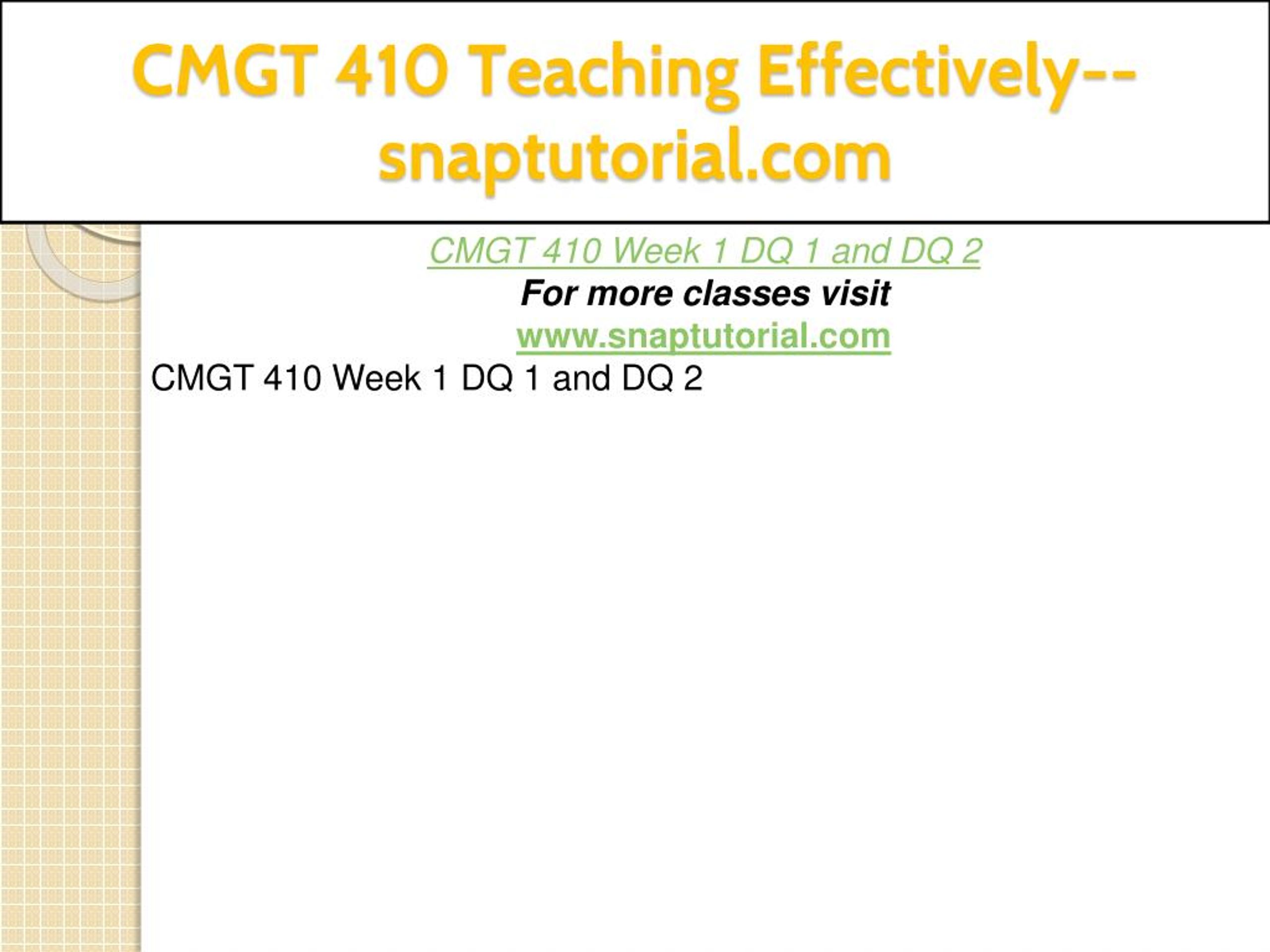 CMGT 410 Teaching Effectively--snaptutorial.com

CMGT 410 Week 1 DQ 1 and DQ 2
For more classes visit
www.snaptutorial.com
CMGT 410 Week 1 DQ 1 and DQ 2